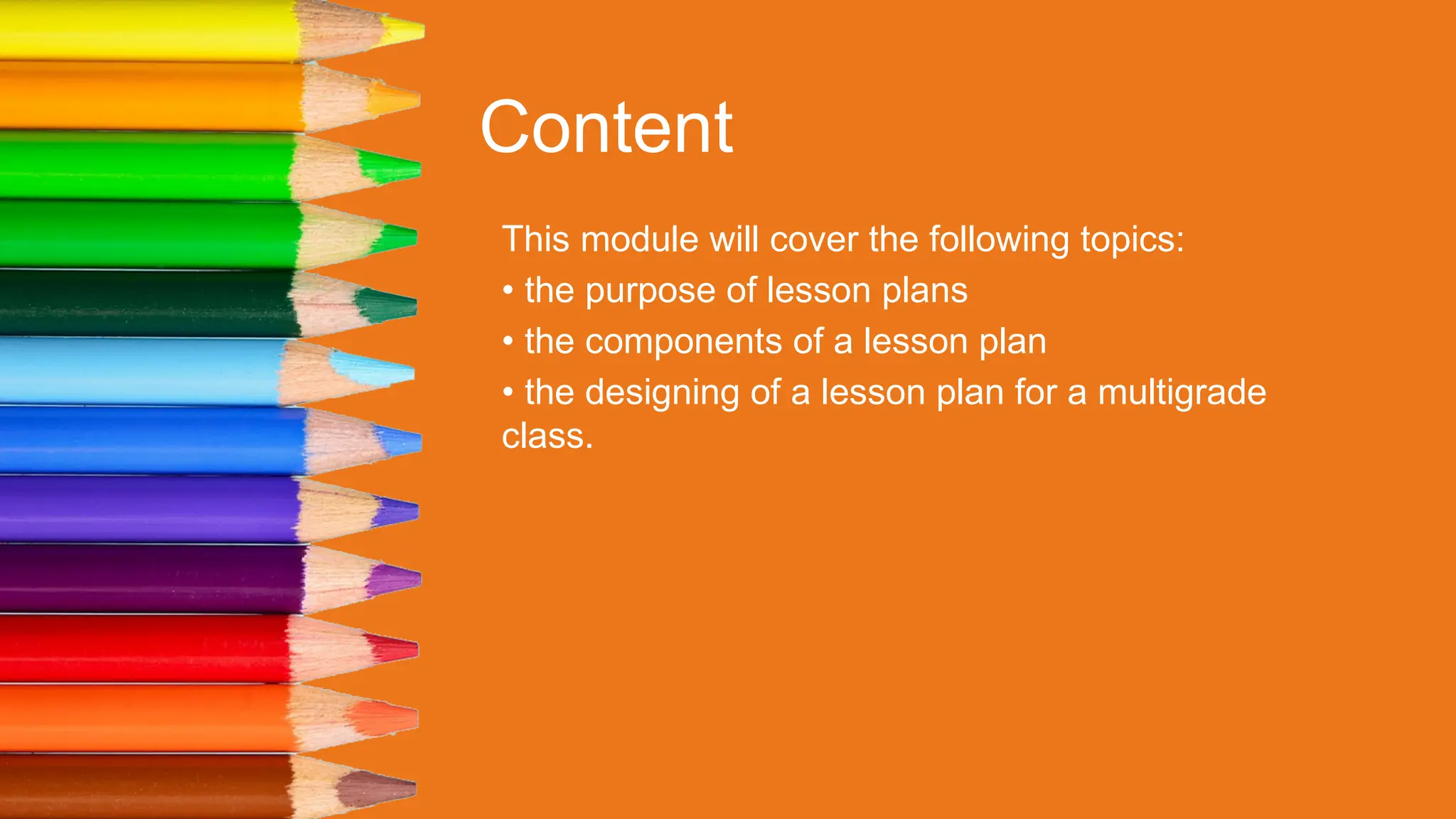 Content

This module will cover the following topics:
• the purpose of lesson plans
• the components of a lesson plan
• the designing of a lesson plan for a multigrade class.